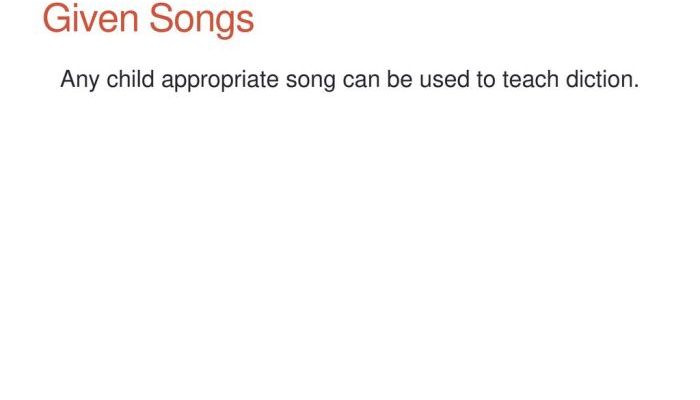 Given Songs

Any child appropriate song can be used to teach diction.